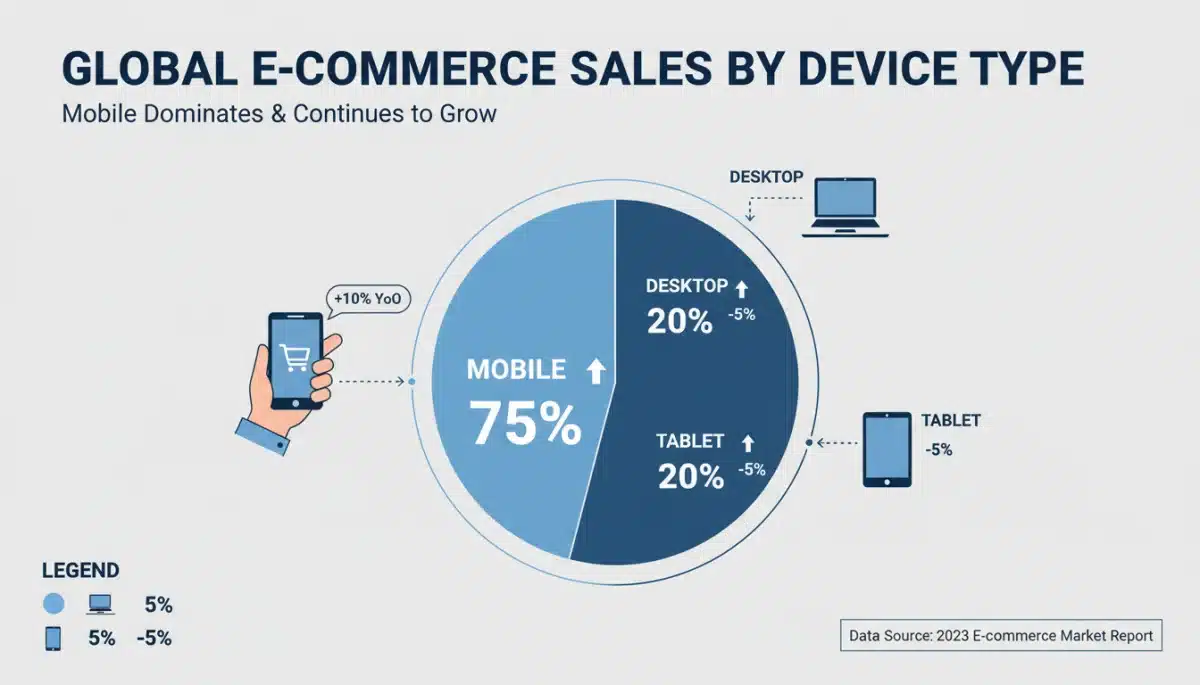 GLOBAL E-COMMERCE SALES BY DEVICE TYPE

Mobile Dominates & Continues to Grow

DESKTOP

+10% YoO

MOBILE

75%

DESKTOP

20% -5%

TABLET

20% -5%

TABLET

-5%

LEGEND

5%

5% -5%

Data Source: 2023 E-commerce Market Report